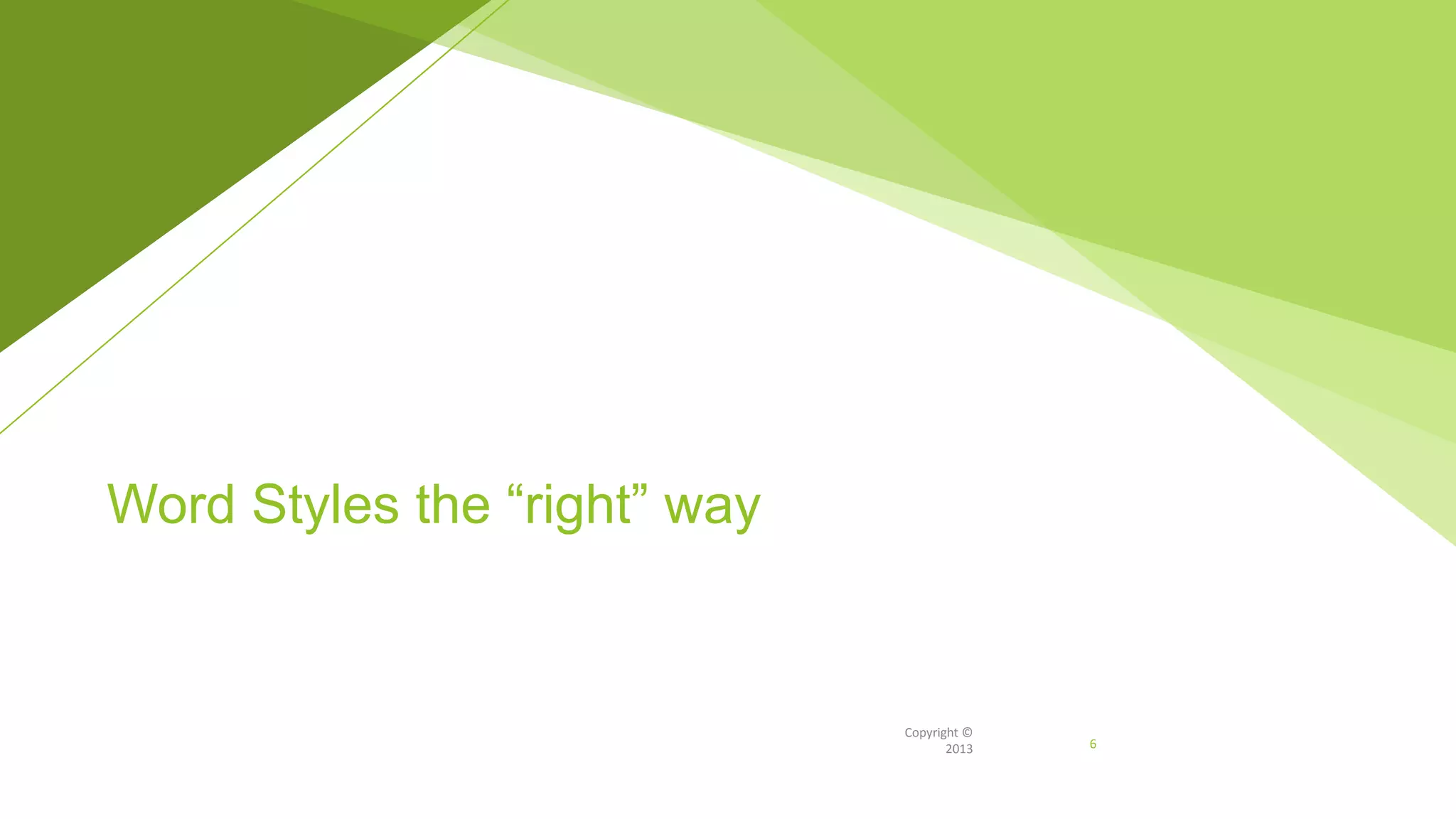 Word Styles the “right” way

Copyright © 2013

6